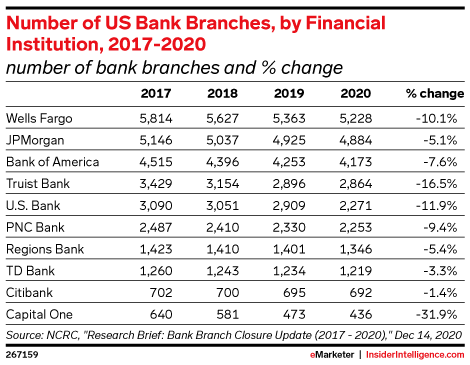 Number of US Bank Branches, by Financial Institution, 2017-2020

number of bank branches and % change

| | 2017 | 2018 | 2019 | 2020 | % change |
|---|---|---|---|---|---|
| Wells Fargo | 5,814 | 5,627 | 5,363 | 5,228 | -10.1% |
| JPMorgan | 5,146 | 5,037 | 4,925 | 4,884 | -5.1% |
| Bank of America | 4,515 | 4,396 | 4,253 | 4,173 | -7.6% |
| Truist Bank | 3,429 | 3,154 | 2,896 | 2,864 | -16.5% |
| U.S. Bank | 3,090 | 3,051 | 2,909 | 2,271 | -11.9% |
| PNC Bank | 2,487 | 2,410 | 2,330 | 2,253 | -9.4% |
| Regions Bank | 1,423 | 1,410 | 1,401 | 1,346 | -5.4% |
| TD Bank | 1,260 | 1,243 | 1,234 | 1,219 | -3.3% |
| Citibank | 702 | 700 | 695 | 692 | -1.4% |
| Capital One | 640 | 581 | 473 | 436 | -31.9% |

Source: NCRC, "Research Brief: Bank Branch Closure Update (2017 - 2020)," Dec 14, 2020

267159

eMarketer | InsiderIntelligence.com